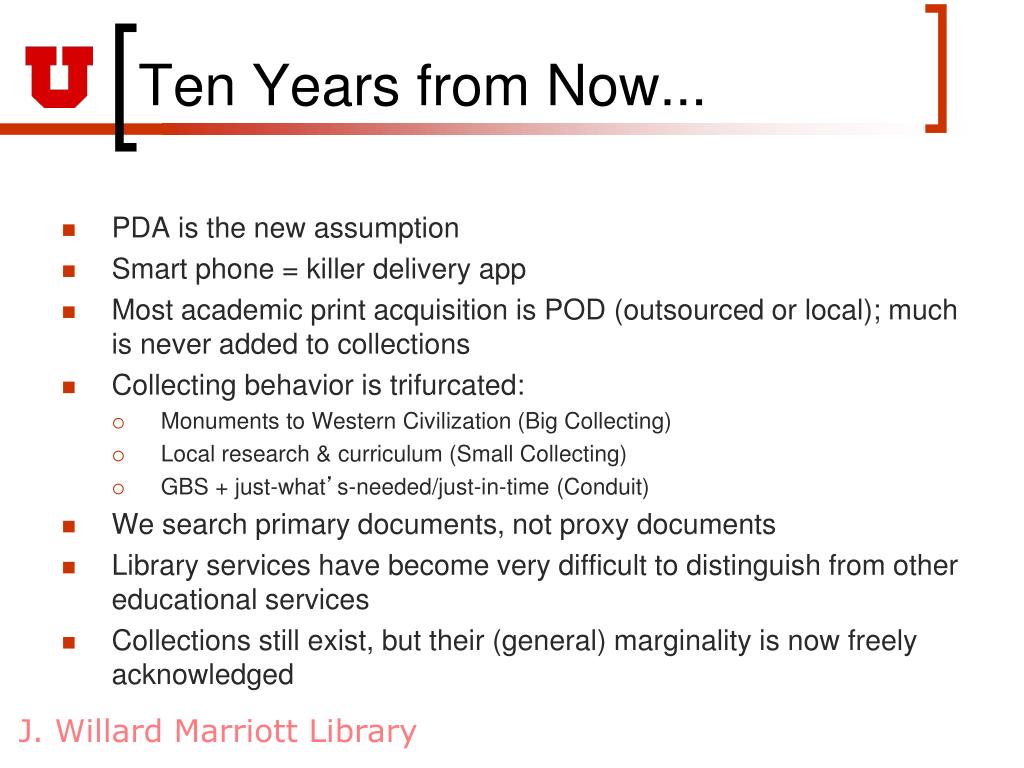 U

Ten Years from Now...

- PDA is the new assumption
- Smart phone = killer delivery app
- Most academic print acquisition is POD (outsourced or local); much is never added to collections
- Collecting behavior is trifurcated:
  - Monuments to Western Civilization (Big Collecting)
  - Local research & curriculum (Small Collecting)
  - GBS + just-what's-needed/just-in-time (Conduit)
- We search primary documents, not proxy documents
- Library services have become very difficult to distinguish from other educational services
- Collections still exist, but their (general) marginality is now freely acknowledged

J. Willard Marriott Library